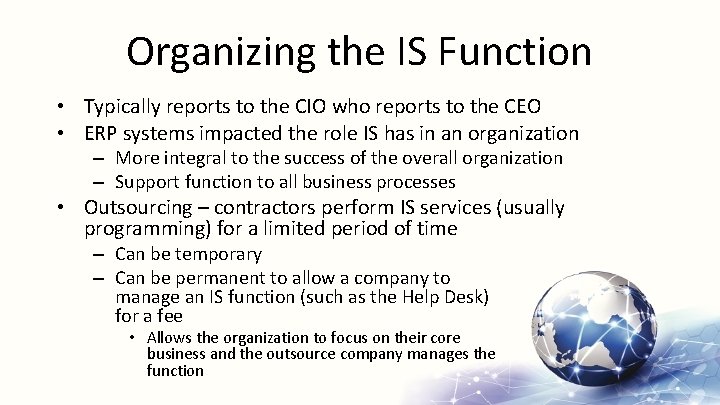 Organizing the IS Function

• Typically reports to the CIO who reports to the CEO
• ERP systems impacted the role IS has in an organization
– More integral to the success of the overall organization
– Support function to all business processes
• Outsourcing – contractors perform IS services (usually programming) for a limited period of time
– Can be temporary
– Can be permanent to allow a company to manage an IS function (such as the Help Desk) for a fee
• Allows the organization to focus on their core business and the outsource company manages the function